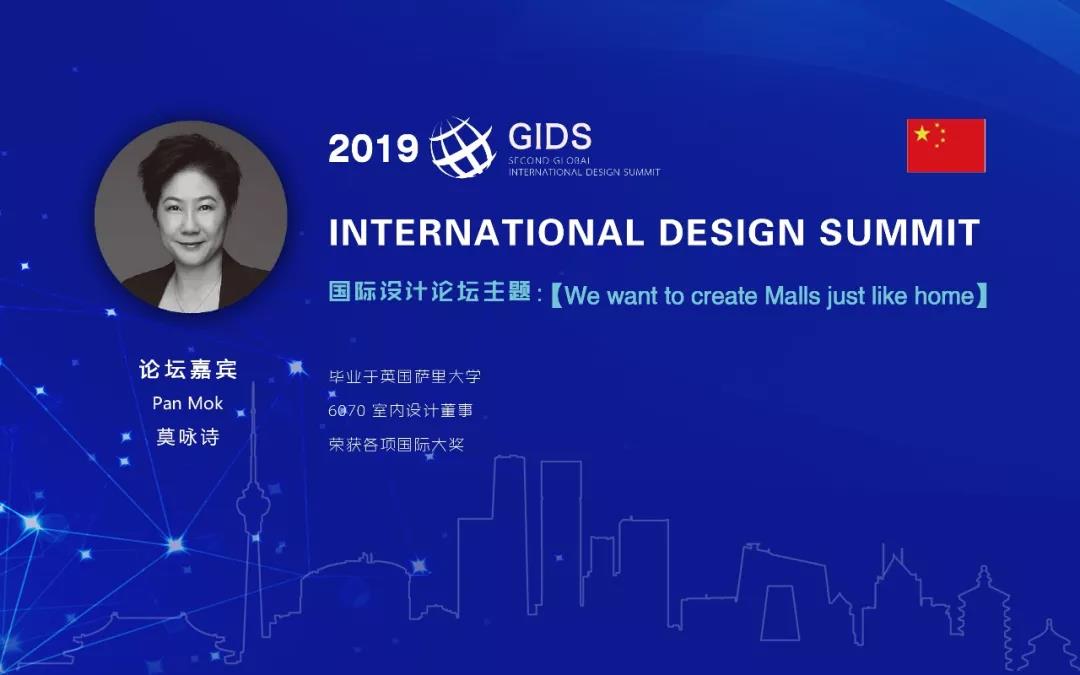 2019 GIDS
SECOND GLOBAL INTERNATIONAL DESIGN SUMMIT

INTERNATIONAL DESIGN SUMMIT

国际设计论坛主题：【We want to create Malls just like home】

论坛嘉宾
Pan Mok
莫咏诗

毕业于英国萨里大学
6070 室内设计董事
荣获各项国际大奖